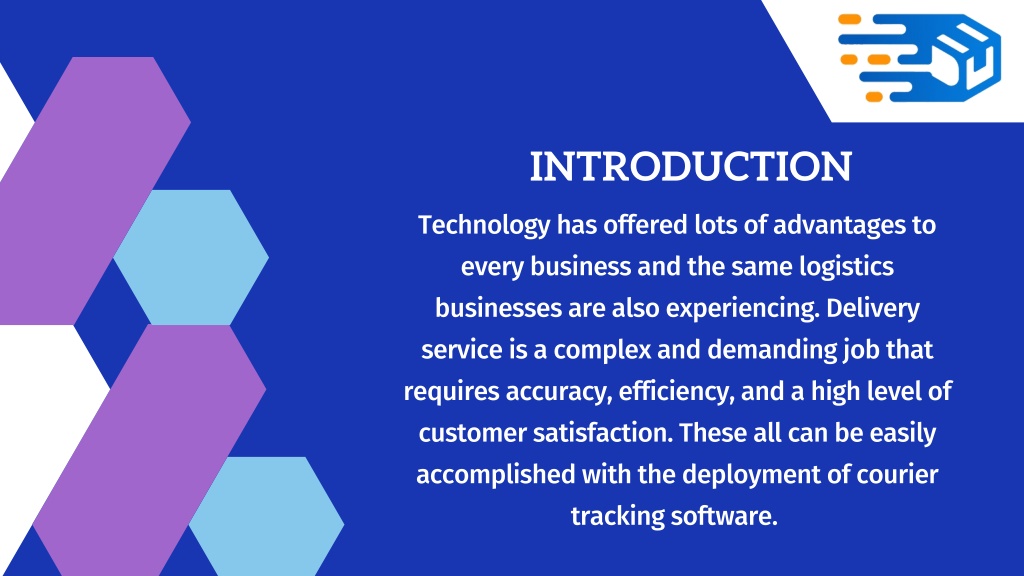 INTRODUCTION

Technology has offered lots of advantages to every business and the same logistics businesses are also experiencing. Delivery service is a complex and demanding job that requires accuracy, efficiency, and a high level of customer satisfaction. These all can be easily accomplished with the deployment of courier tracking software.